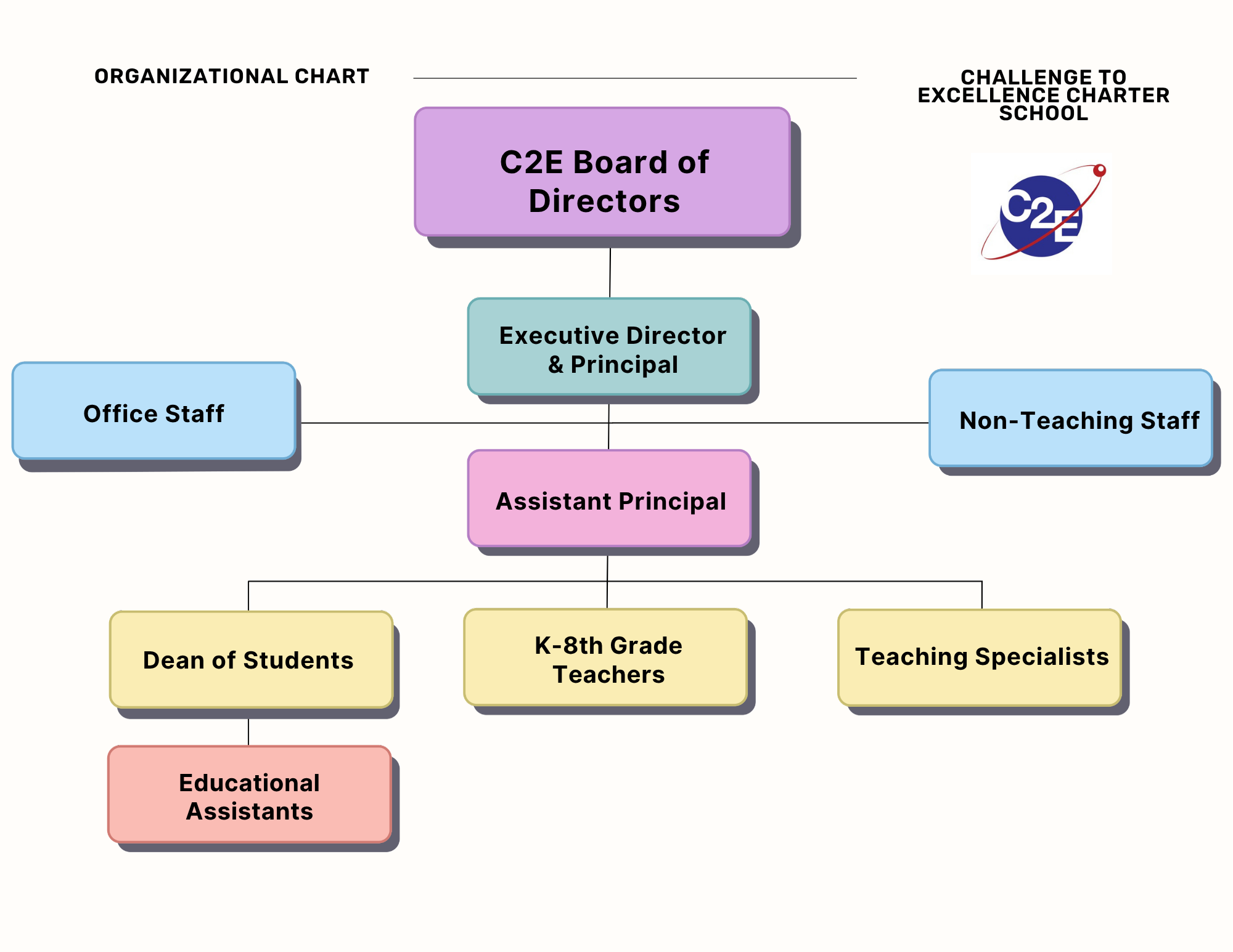 ORGANIZATIONAL CHART

CHALLENGE TO EXCELLENCE CHARTER SCHOOL

C2E

C2E Board of Directors

Executive Director & Principal

Office Staff

Non-Teaching Staff

Assistant Principal

Dean of Students

K-8th Grade Teachers

Teaching Specialists

Educational Assistants